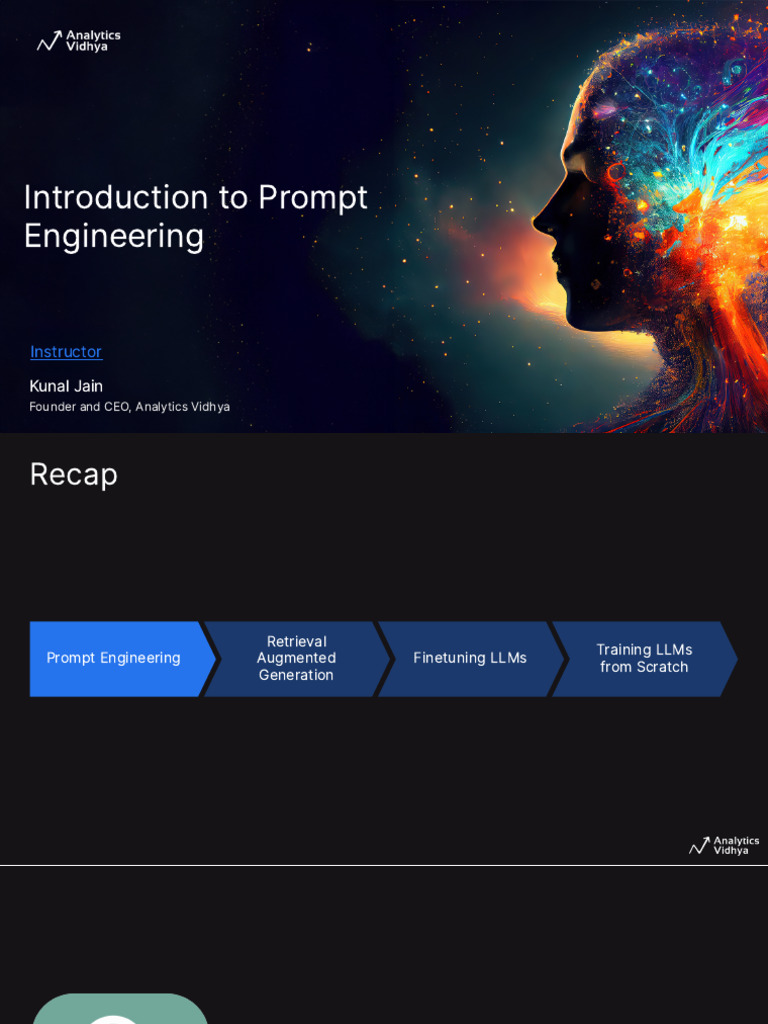 Analytics Vidhya

Introduction to Prompt Engineering

Instructor

Kunal Jain
Founder and CEO, Analytics Vidhya

Recap

Prompt Engineering

Retrieval Augmented Generation

Finetuning LLMs

Training LLMs from Scratch

Analytics Vidhya